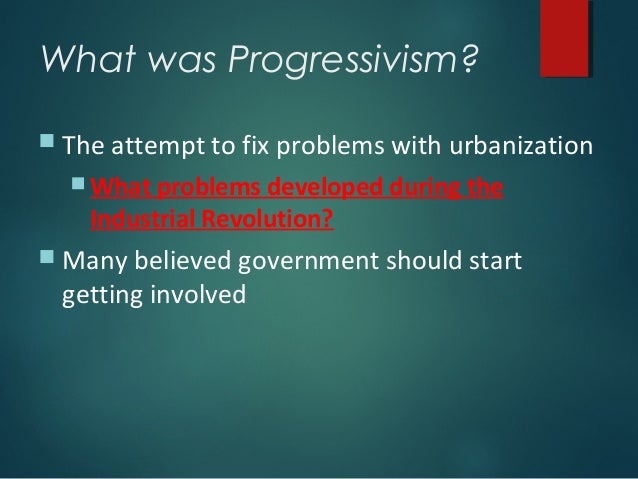 What was Progressivism?

The attempt to fix problems with urbanization

What problems developed during the Industrial Revolution?

Many believed government should start getting involved